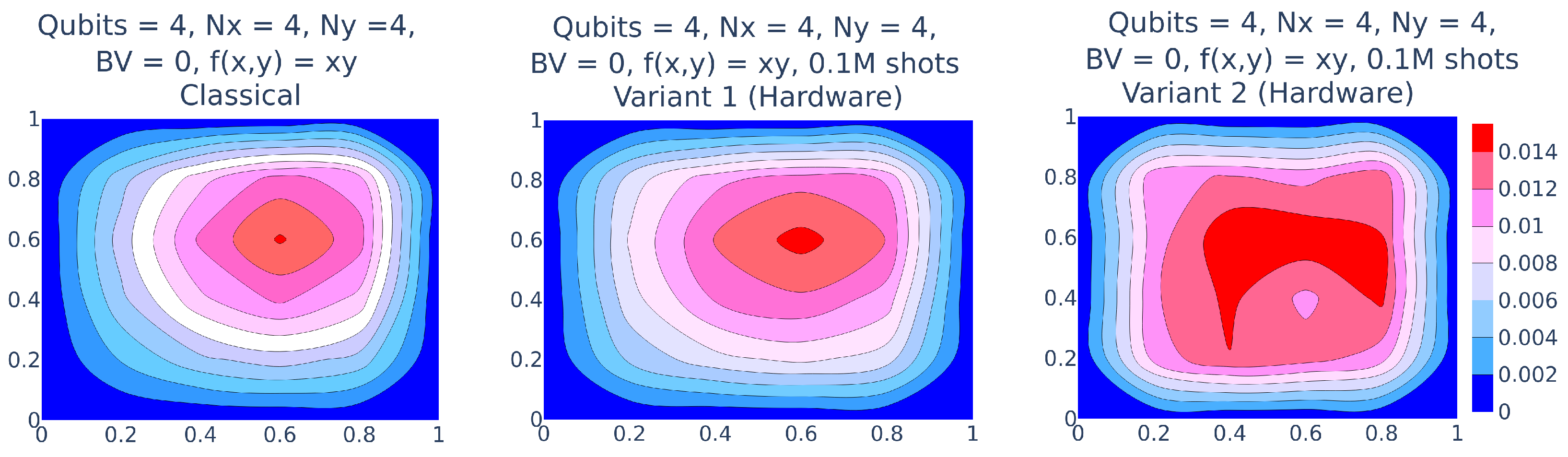 Qubits = 4, Nx = 4, Ny =4,
BV = 0, f(x,y) = xy
Classical

1
0.8
0.6
0.4
0.2
0
0 0.2 0.4 0.6 0.8 1

Qubits = 4, Nx = 4, Ny = 4,
BV = 0, f(x,y) = xy, 0.1M shots
Variant 1 (Hardware)

1
0.8
0.6
0.4
0.2
0
0 0.2 0.4 0.6 0.8 1

Qubits = 4, Nx = 4, Ny = 4,
BV = 0, f(x,y) = xy, 0.1M shots
Variant 2 (Hardware)

1
0.8
0.6
0.4
0.2
0
0 0.2 0.4 0.6 0.8 1

0.014
0.012
0.01
0.008
0.006
0.004
0.002
0